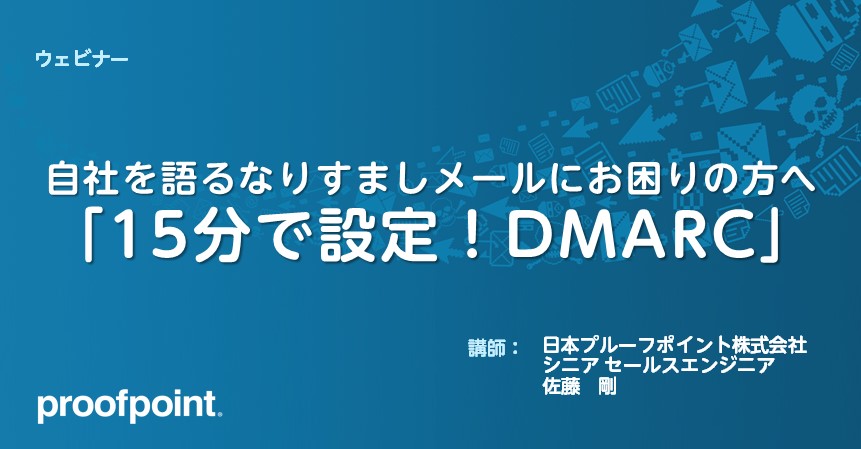 ウェビナー

自社を語るなりすましメールにお困りの方へ
「15分で設定！DMARC」

講師： 日本プルーフポイント株式会社
シニア セールスエンジニア
佐藤 剛

proofpoint.